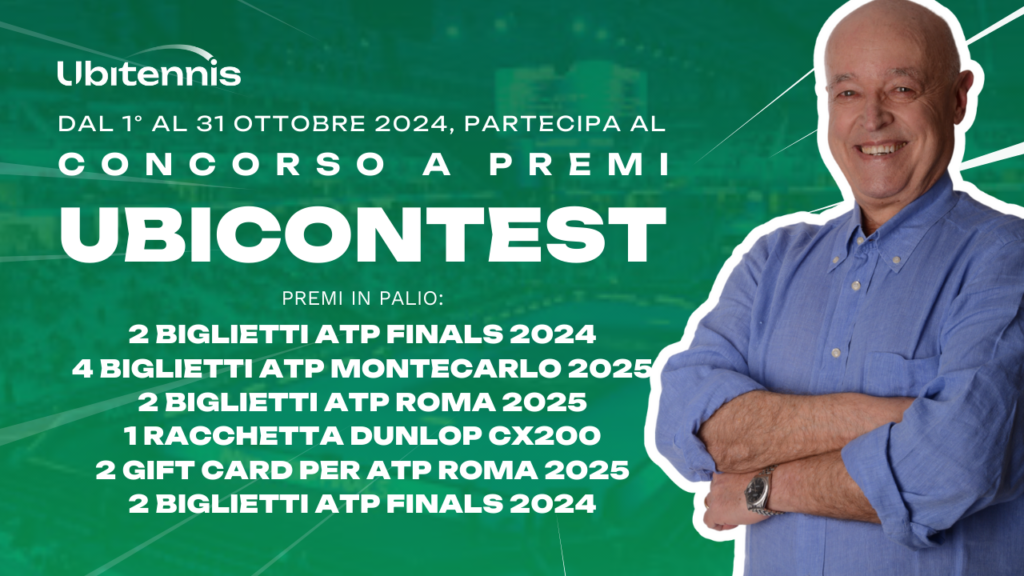 Ubitennis

DAL 1° AL 31 OTTOBRE 2024, PARTECIPA AL

CONCORSO A PREMI

UBICONTEST

PREMI IN PALIO:

2 BIGLIETTI ATP FINALS 2024
4 BIGLIETTI ATP MONTECARLO 2025
2 BIGLIETTI ATP ROMA 2025
1 RACCHETTA DUNLOP CX200
2 GIFT CARD PER ATP ROMA 2025
2 BIGLIETTI ATP FINALS 2024